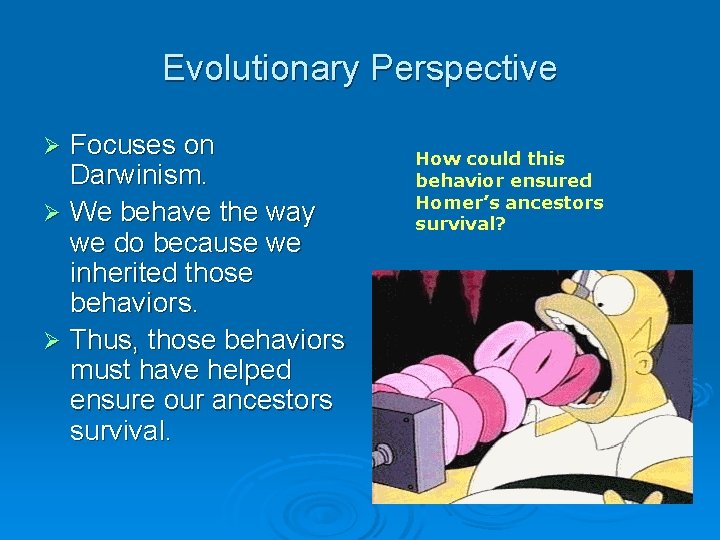 Evolutionary Perspective

➢ Focuses on Darwinism.

➢ We behave the way we do because we inherited those behaviors.

➢ Thus, those behaviors must have helped ensure our ancestors survival.

How could this behavior ensured Homer's ancestors survival?